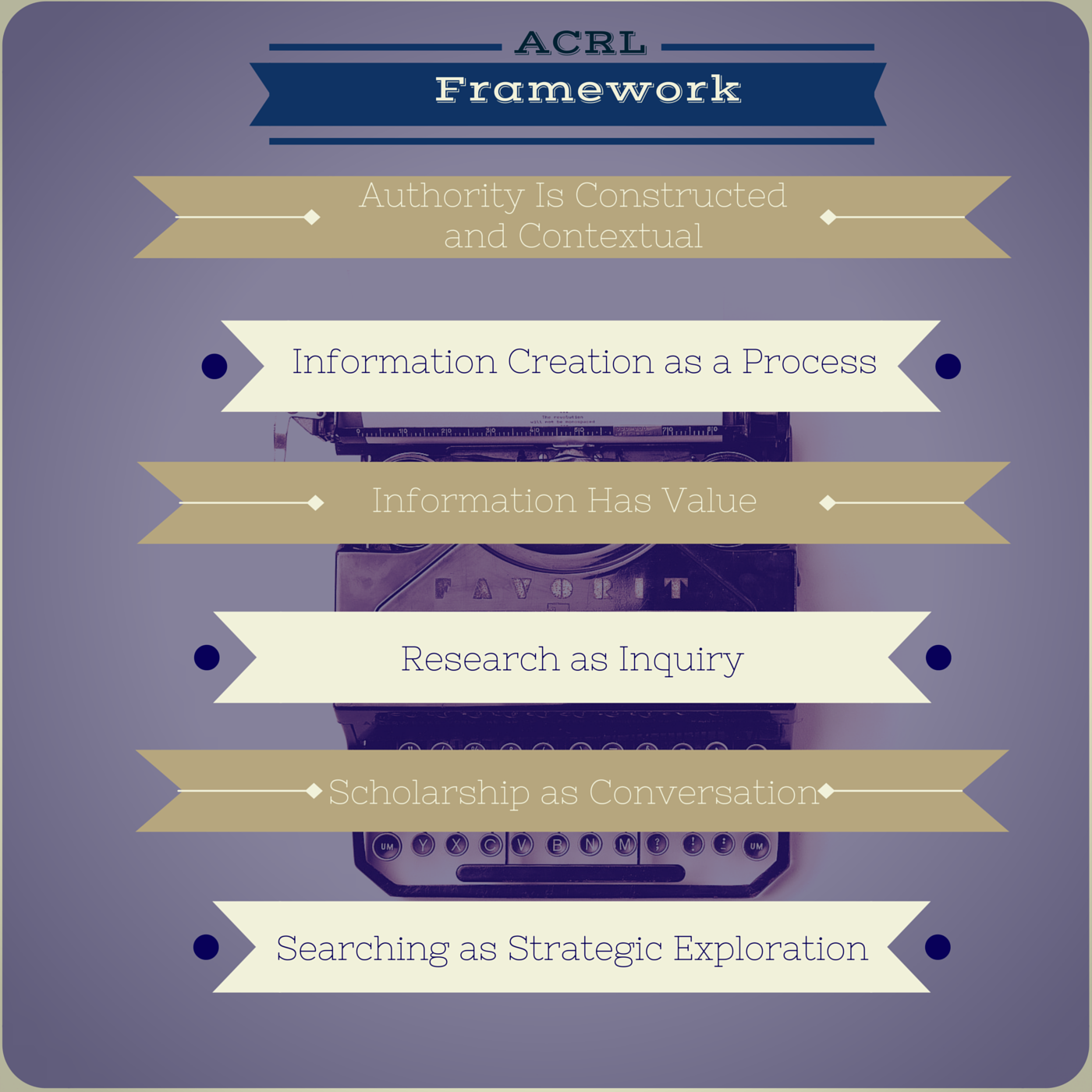 ACRL

Framework

Authority Is Constructed and Contextual

Information Creation as a Process

Information Has Value

FAVORIT

Research as Inquiry

Scholarship as Conversation

UM Y X C V B N M ? ! : UM

Searching as Strategic Exploration